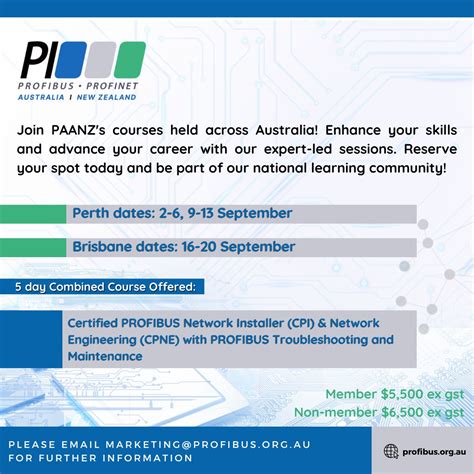 PI

PROFIBUS • PROFINET
AUSTRALIA I NEW ZEALAND

Join PAANZ's courses held across Australia! Enhance your skills and advance your career with our expert-led sessions. Reserve your spot today and be part of our national learning community!

Perth dates: 2-6, 9-13 September

Brisbane dates: 16-20 September

5 day Combined Course Offered:

Certified PROFIBUS Network Installer (CPI) & Network Engineering (CPNE) with PROFIBUS Troubleshooting and Maintenance

Member $5,500 ex gst
Non-member $6,500 ex gst

PLEASE EMAIL MARKETING@PROFIBUS.ORG.AU FOR FURTHER INFORMATION

profibus.org.au